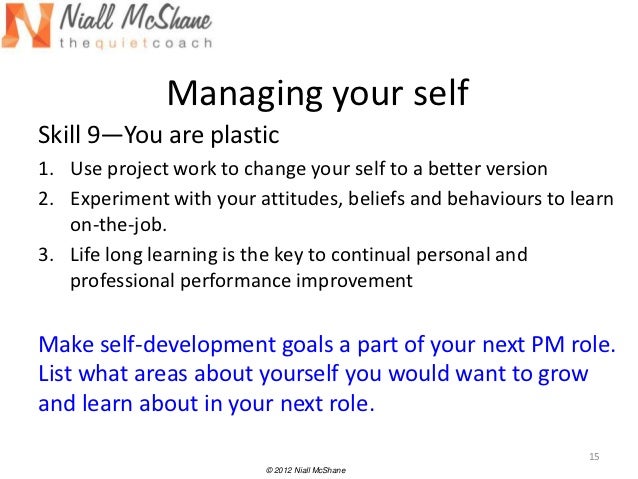 Niall McShane
thequietcoach

Managing your self

Skill 9—You are plastic

1. Use project work to change your self to a better version
2. Experiment with your attitudes, beliefs and behaviours to learn on-the-job.
3. Life long learning is the key to continual personal and professional performance improvement

Make self-development goals a part of your next PM role. List what areas about yourself you would want to grow and learn about in your next role.

15

© 2012 Niall McShane